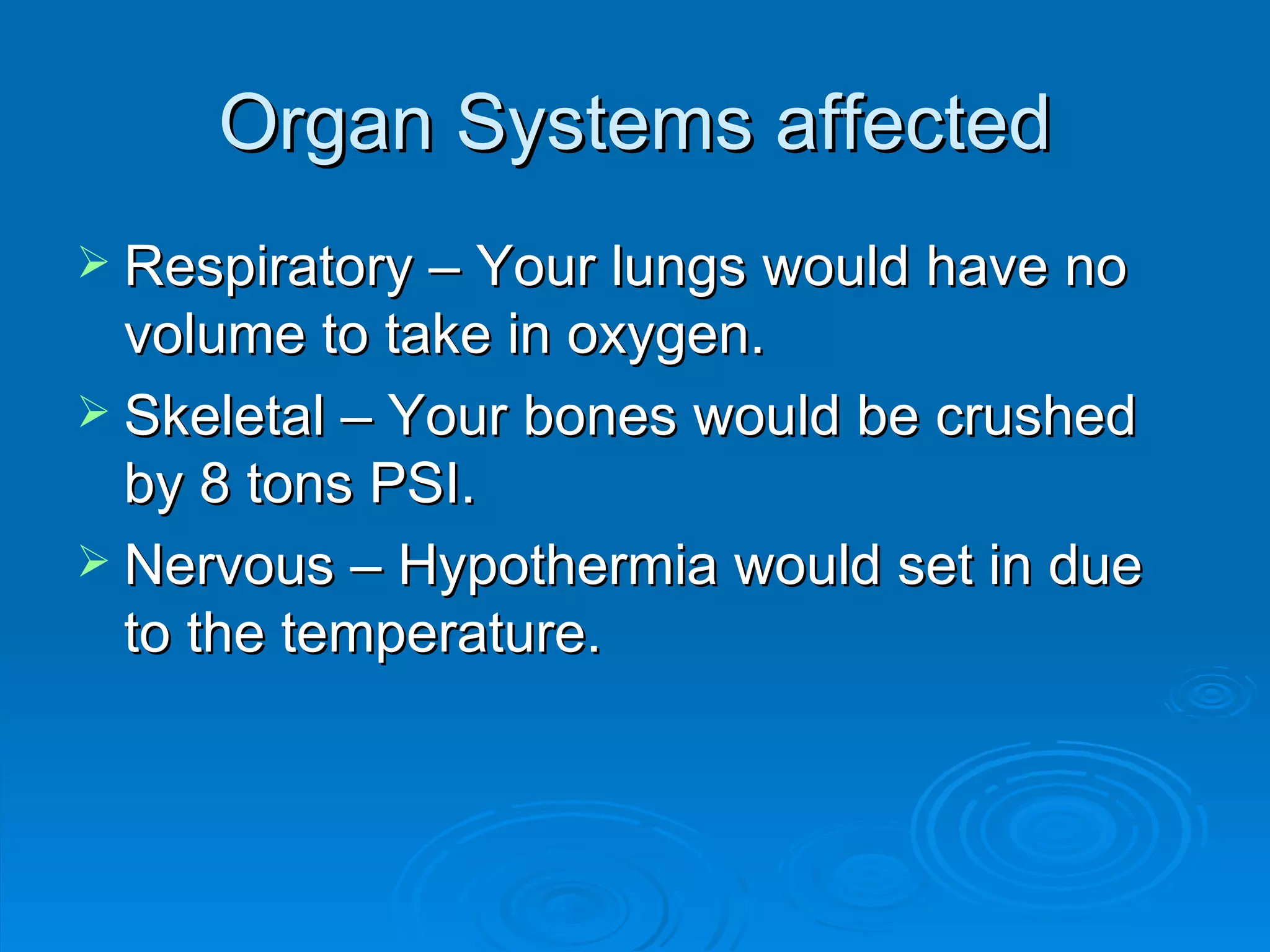 Organ Systems affected

➢ Respiratory – Your lungs would have no volume to take in oxygen.

➢ Skeletal – Your bones would be crushed by 8 tons PSI.

➢ Nervous – Hypothermia would set in due to the temperature.